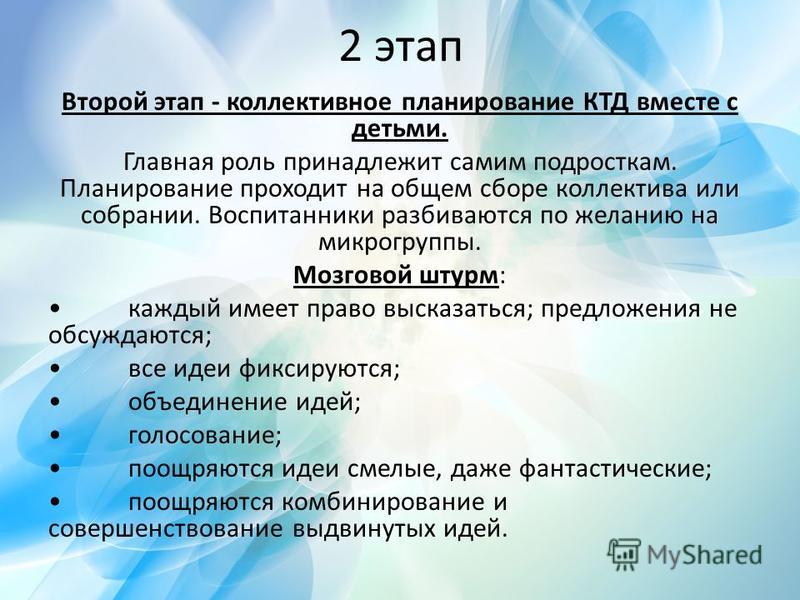 2 этап

Второй этап - коллективное планирование КТД вместе с детьми.

Главная роль принадлежит самим подросткам. Планирование проходит на общем сборе коллектива или собрании. Воспитанники разбиваются по желанию на микрогруппы.

Мозговой штурм:

• каждый имеет право высказаться; предложения не обсуждаются;

• все идеи фиксируются;

• объединение идей;

• голосование;

• поощряются идеи смелые, даже фантастические;

• поощряются комбинирование и совершенствование выдвинутых идей.

MyShared